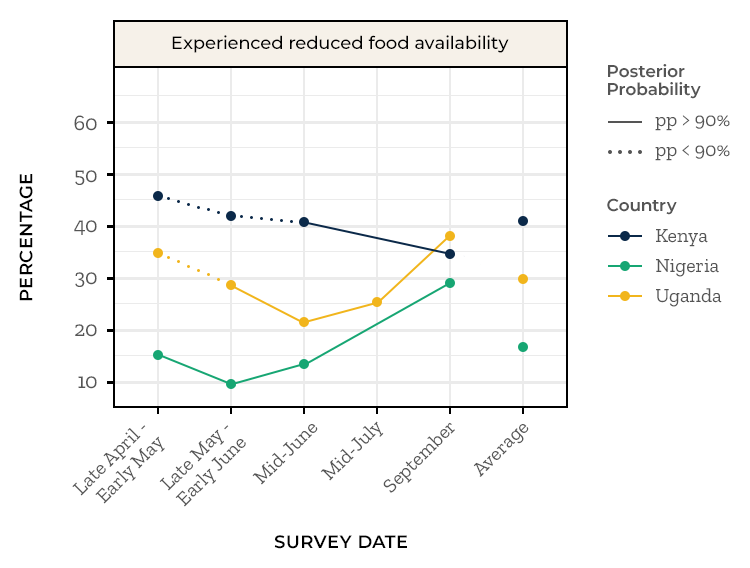 Experienced reduced food availability

PERCENTAGE

60
50
40
30
20
10

Late April - Early May
Late May - Early June
Mid-June
Mid-July
September
Average

SURVEY DATE

Posterior Probability
pp > 90%
pp < 90%

Country
Kenya
Nigeria
Uganda